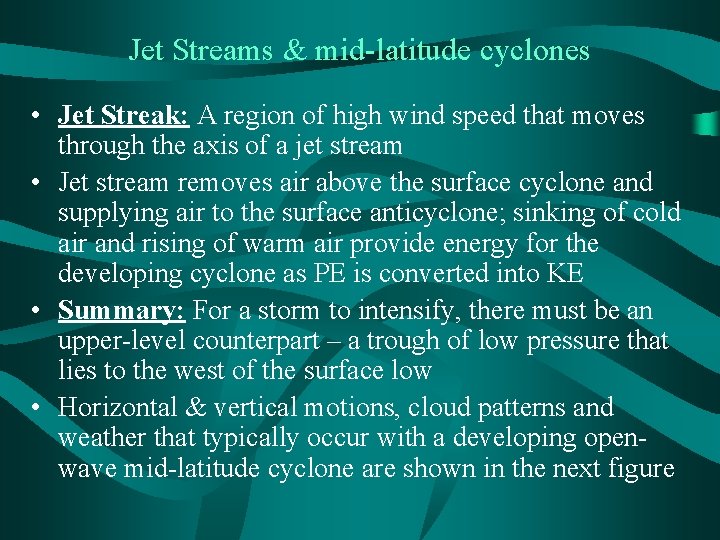 Jet Streams & mid-latitude cyclones

• Jet Streak: A region of high wind speed that moves through the axis of a jet stream

• Jet stream removes air above the surface cyclone and supplying air to the surface anticyclone; sinking of cold air and rising of warm air provide energy for the developing cyclone as PE is converted into KE

• Summary: For a storm to intensify, there must be an upper-level counterpart – a trough of low pressure that lies to the west of the surface low

• Horizontal & vertical motions, cloud patterns and weather that typically occur with a developing open-wave mid-latitude cyclone are shown in the next figure